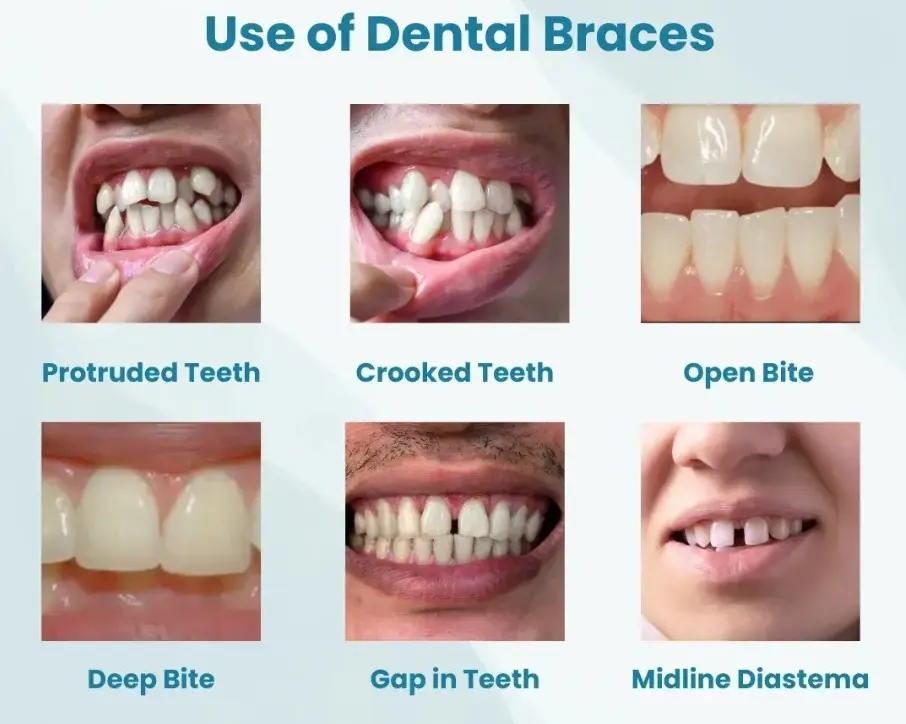 Use of Dental Braces

Protruded Teeth

Crooked Teeth

Open Bite

Deep Bite

Gap in Teeth

Midline Diastema